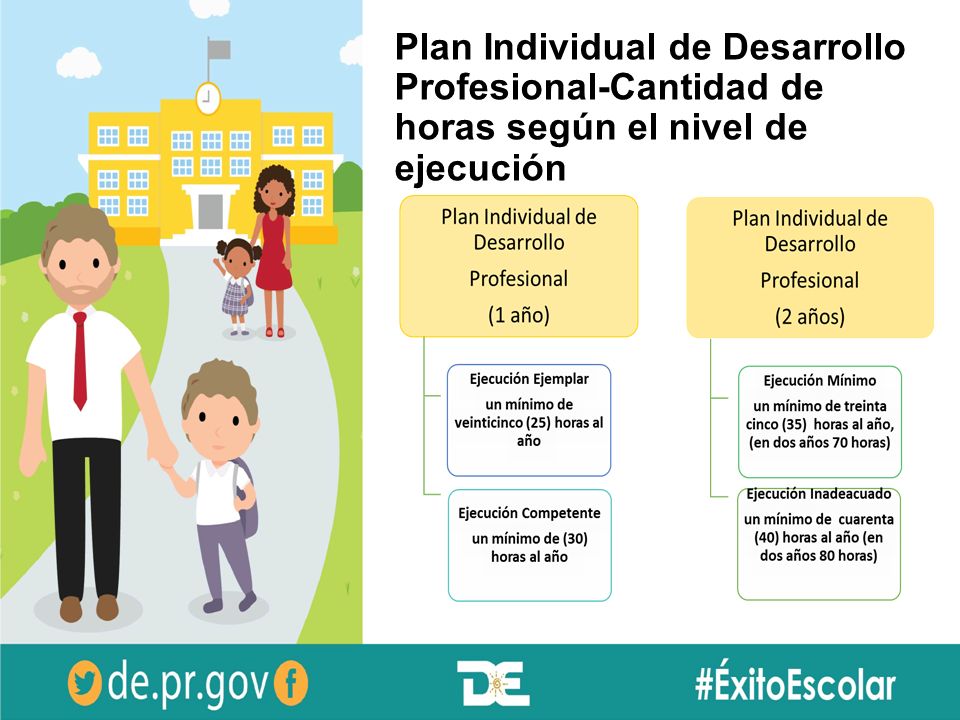 Plan Individual de Desarrollo Profesional-Cantidad de horas según el nivel de ejecución

Plan Individual de Desarrollo Profesional (1 año)

Ejecución Ejemplar un mínimo de veinticinco (25) horas al año

Ejecución Competente un mínimo de (30) horas al año

Plan Individual de Desarrollo Profesional (2 años)

Ejecución Mínimo un mínimo de treinta cinco (35) horas al año, (en dos años 70 horas)

Ejecución Inadeacuado un mínimo de cuarenta (40) horas al año (en dos años 80 horas)

de.pr.gov

DE

#ÉxitoEscolar